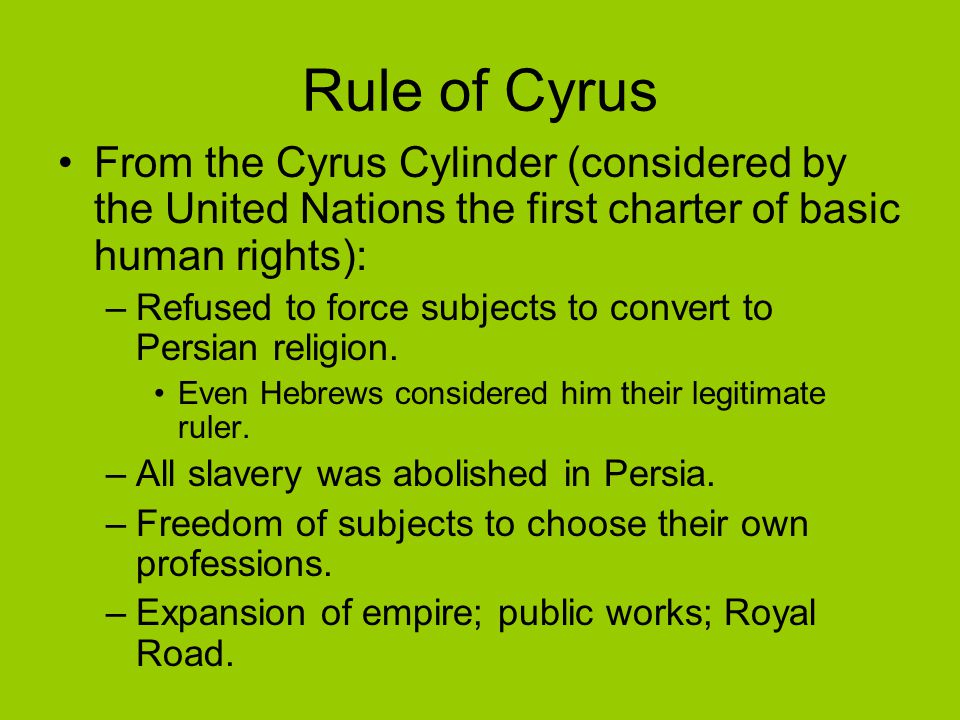 Rule of Cyrus

• From the Cyrus Cylinder (considered by the United Nations the first charter of basic human rights):
  – Refused to force subjects to convert to Persian religion.
    • Even Hebrews considered him their legitimate ruler.
  – All slavery was abolished in Persia.
  – Freedom of subjects to choose their own professions.
  – Expansion of empire; public works; Royal Road.